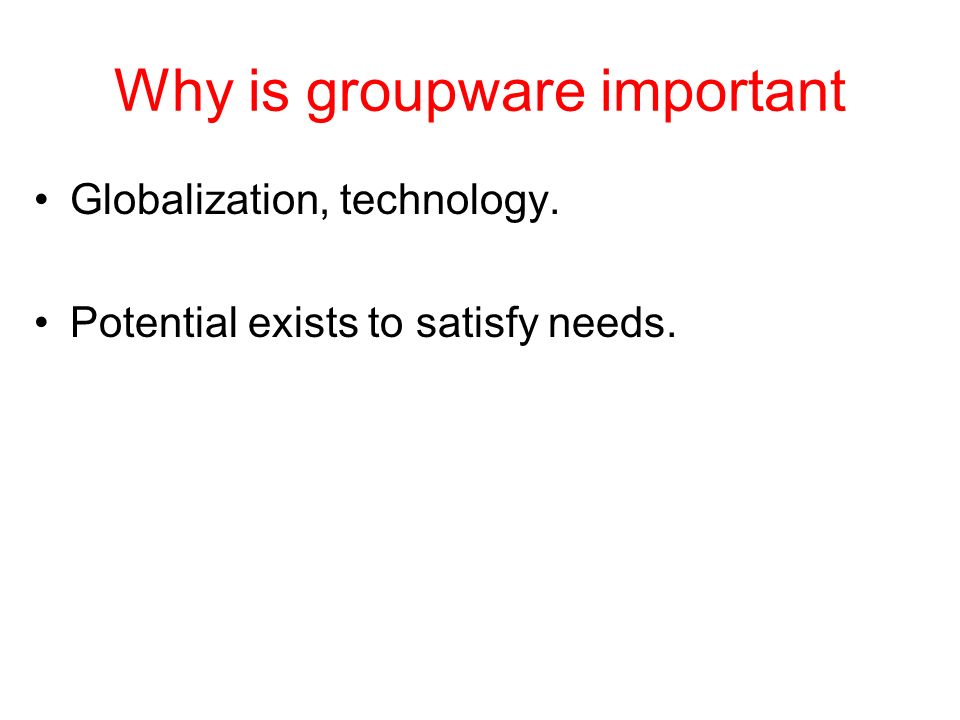 Why is groupware important

• Globalization, technology.

• Potential exists to satisfy needs.